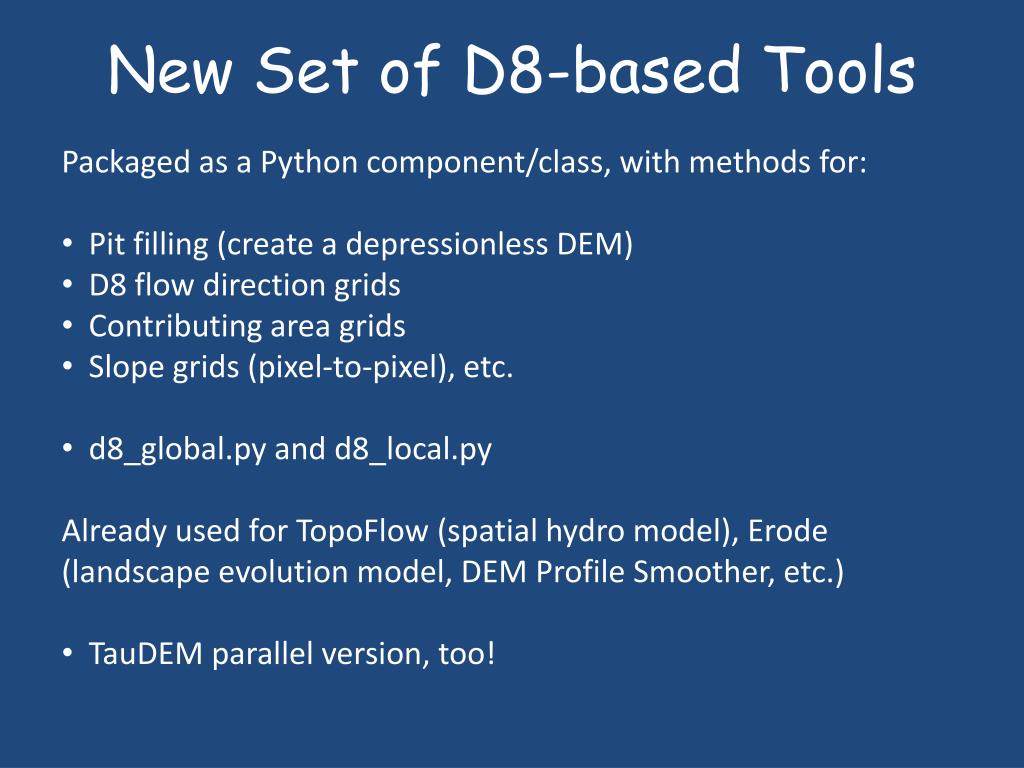 New Set of D8-based Tools

Packaged as a Python component/class, with methods for:

• Pit filling (create a depressionless DEM)
• D8 flow direction grids
• Contributing area grids
• Slope grids (pixel-to-pixel), etc.

• d8_global.py and d8_local.py

Already used for TopoFlow (spatial hydro model), Erode (landscape evolution model, DEM Profile Smoother, etc.)

• TauDEM parallel version, too!